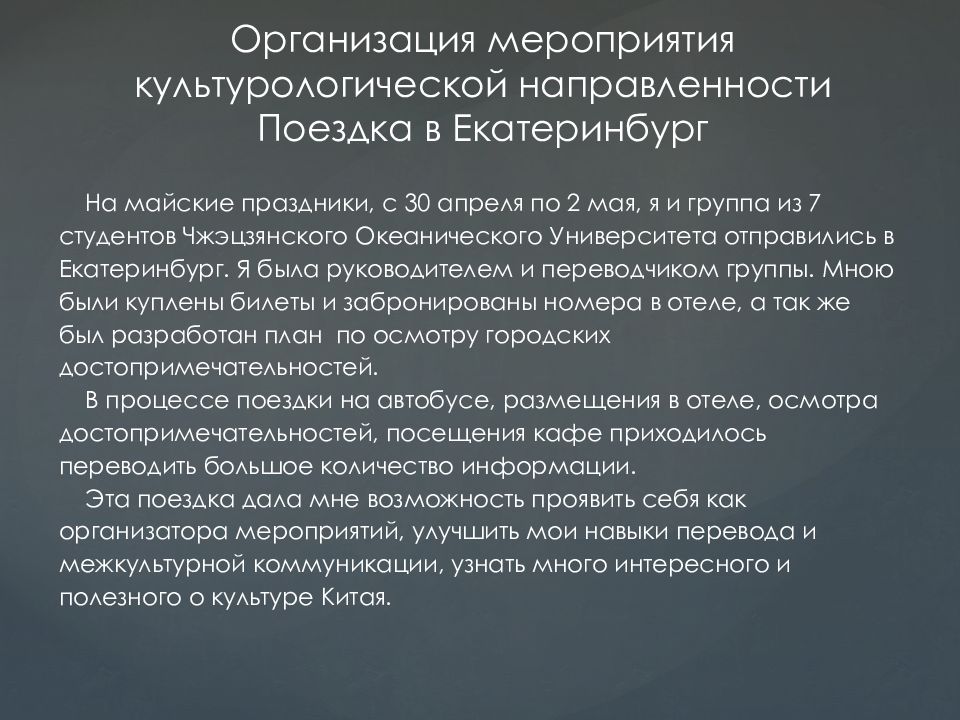 Организация мероприятия культурологической направленности Поездка в Екатеринбург

На майские праздники, с 30 апреля по 2 мая, я и группа из 7 студентов Чжэцзянского Океанического Университета отправились в Екатеринбург. Я была руководителем и переводчиком группы. Мною были куплены билеты и забронированы номера в отеле, а так же был разработан план  по осмотру городских достопримечательностей.

В процессе поездки на автобусе, размещения в отеле, осмотра достопримечательностей, посещения кафе приходилось переводить большое количество информации.

Эта поездка дала мне возможность проявить себя как организатора мероприятий, улучшить мои навыки перевода и межкультурной коммуникации, узнать много интересного и полезного о культуре Китая.